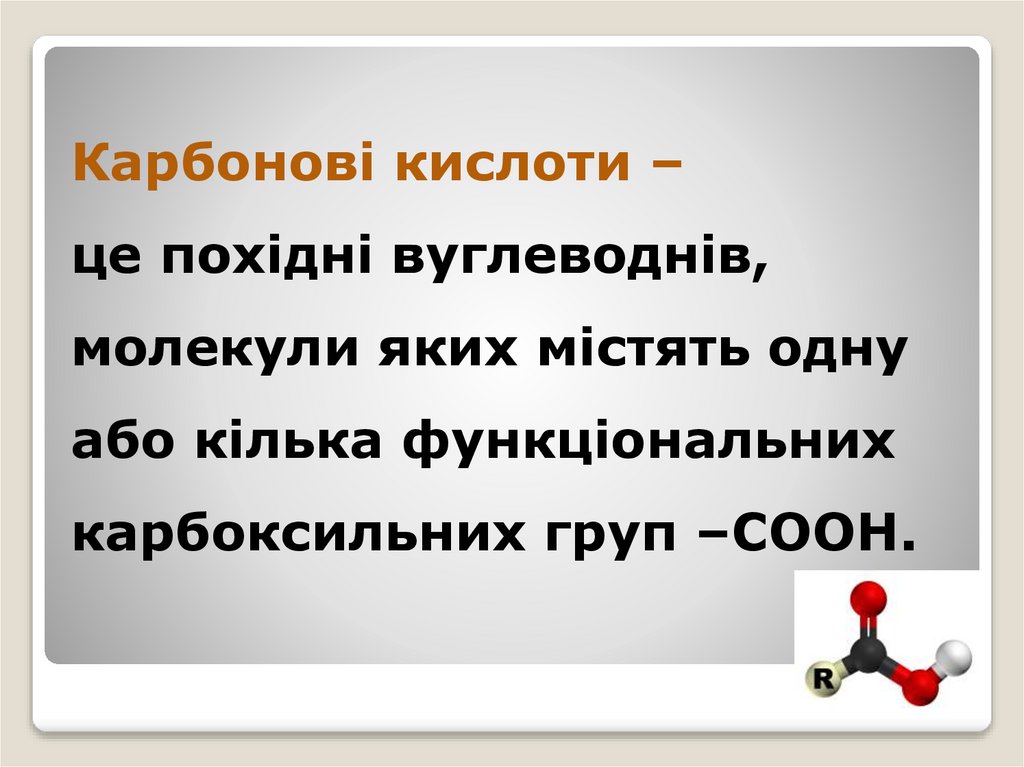 Карбонові кислоти –

це похідні вуглеводнів, молекули яких містять одну або кілька функціональних карбоксильних груп –COOH.

R